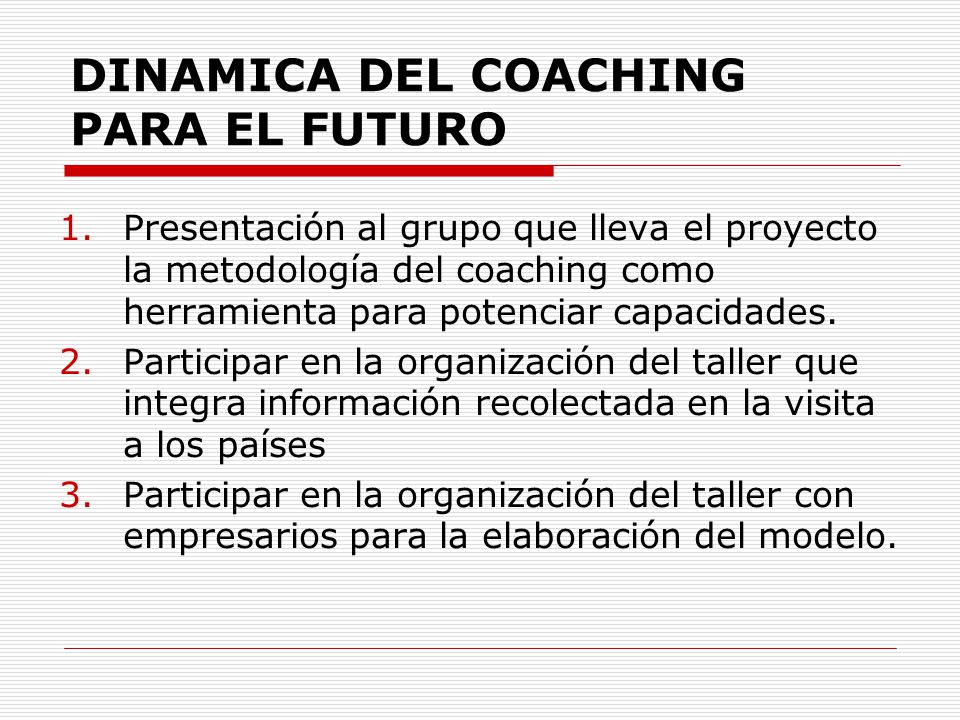 DINAMICA DEL COACHING PARA EL FUTURO

1. Presentación al grupo que lleva el proyecto la metodología del coaching como herramienta para potenciar capacidades.
2. Participar en la organización del taller que integra información recolectada en la visita a los países
3. Participar en la organización del taller con empresarios para la elaboración del modelo.